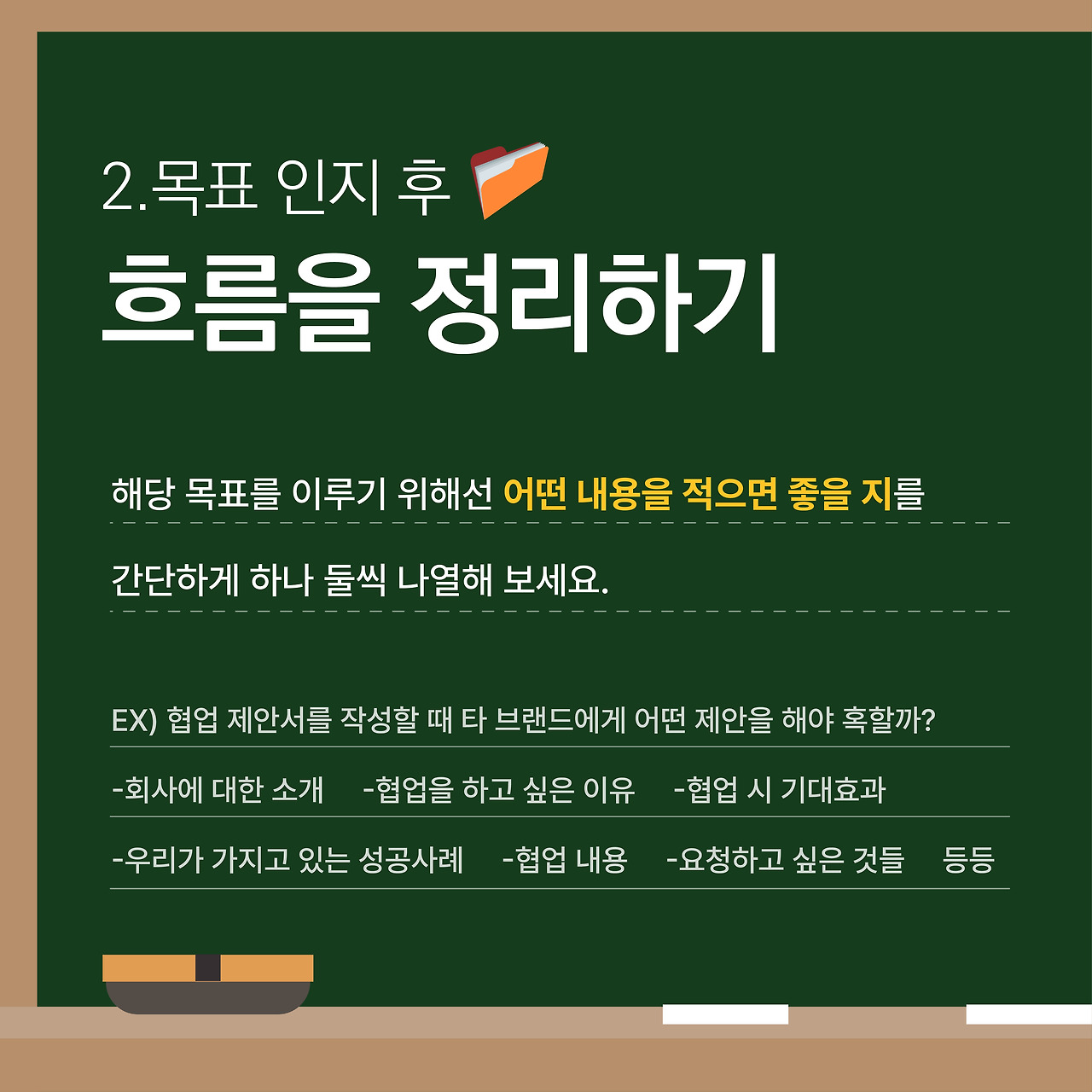 2.목표 인지 후

흐름을 정리하기

해당 목표를 이루기 위해선 어떤 내용을 적으면 좋을 지를

간단하게 하나 둘씩 나열해 보세요.

EX) 협업 제안서를 작성할 때 타 브랜드에게 어떤 제안을 해야 혹할까?

-회사에 대한 소개 -협업을 하고 싶은 이유 -협업 시 기대효과

-우리가 가지고 있는 성공사례 -협업 내용 -요청하고 싶은 것들 등등